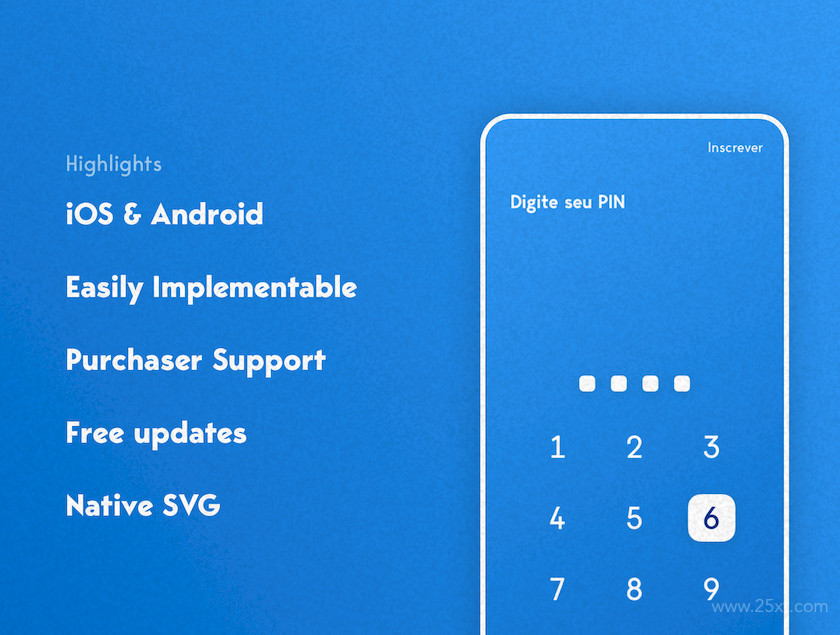 Highlights

iOS & Android

Easily Implementable

Purchaser Support

Free updates

Native SVG

Inscrever

Digite seu PIN

1 2 3
4 5 6
7 8 9

www.25xt.com